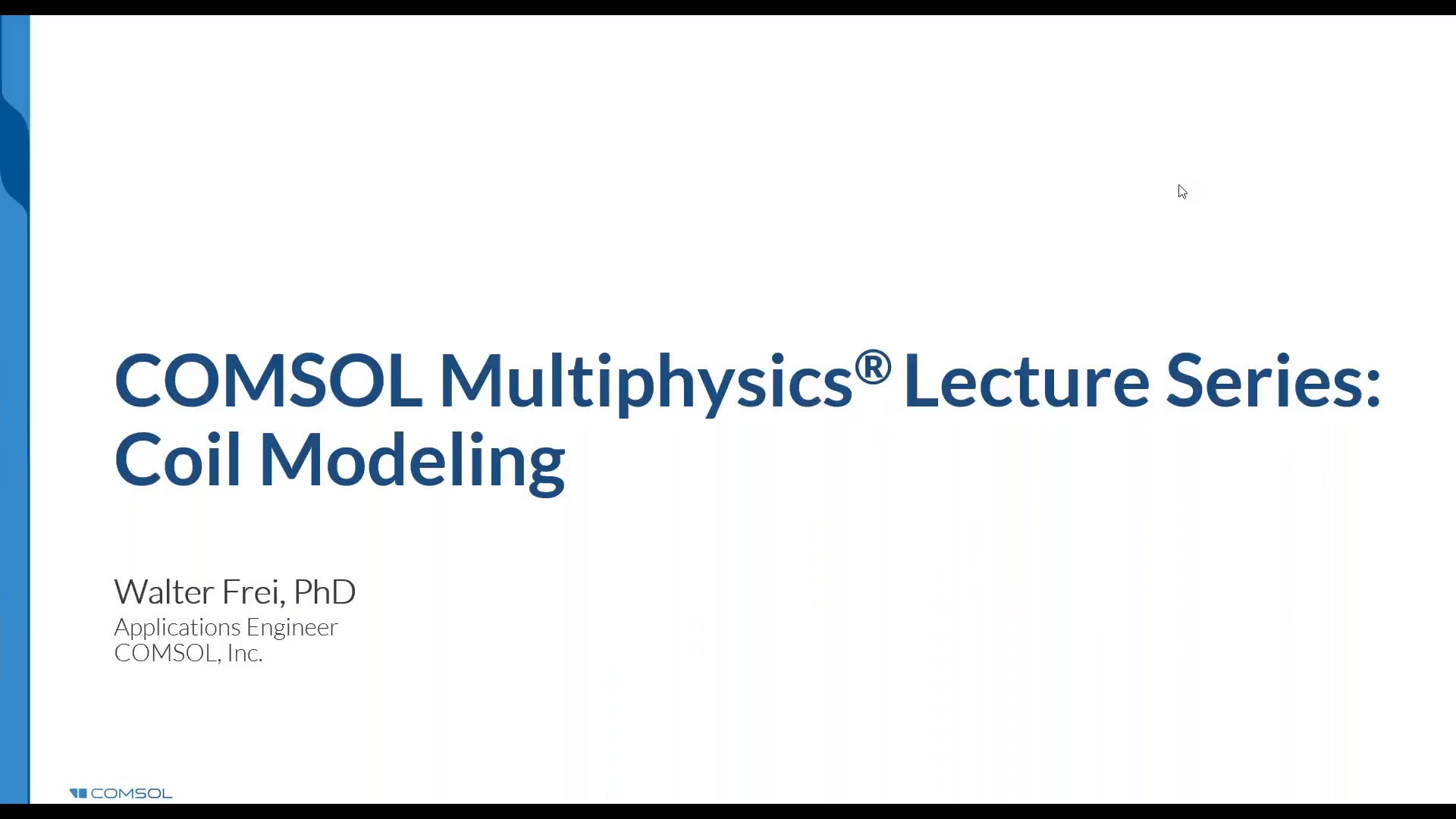 COMSOL Multiphysics® Lecture Series: Coil Modeling

Walter Frei, PhD
Applications Engineer
COMSOL, Inc.

COMSOL